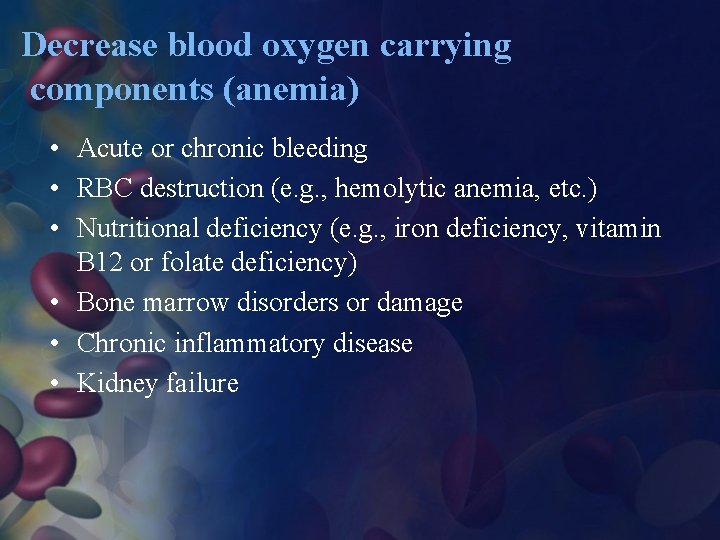 Decrease blood oxygen carrying components (anemia)

• Acute or chronic bleeding
• RBC destruction (e.g., hemolytic anemia, etc.)
• Nutritional deficiency (e.g., iron deficiency, vitamin B12 or folate deficiency)
• Bone marrow disorders or damage
• Chronic inflammatory disease
• Kidney failure